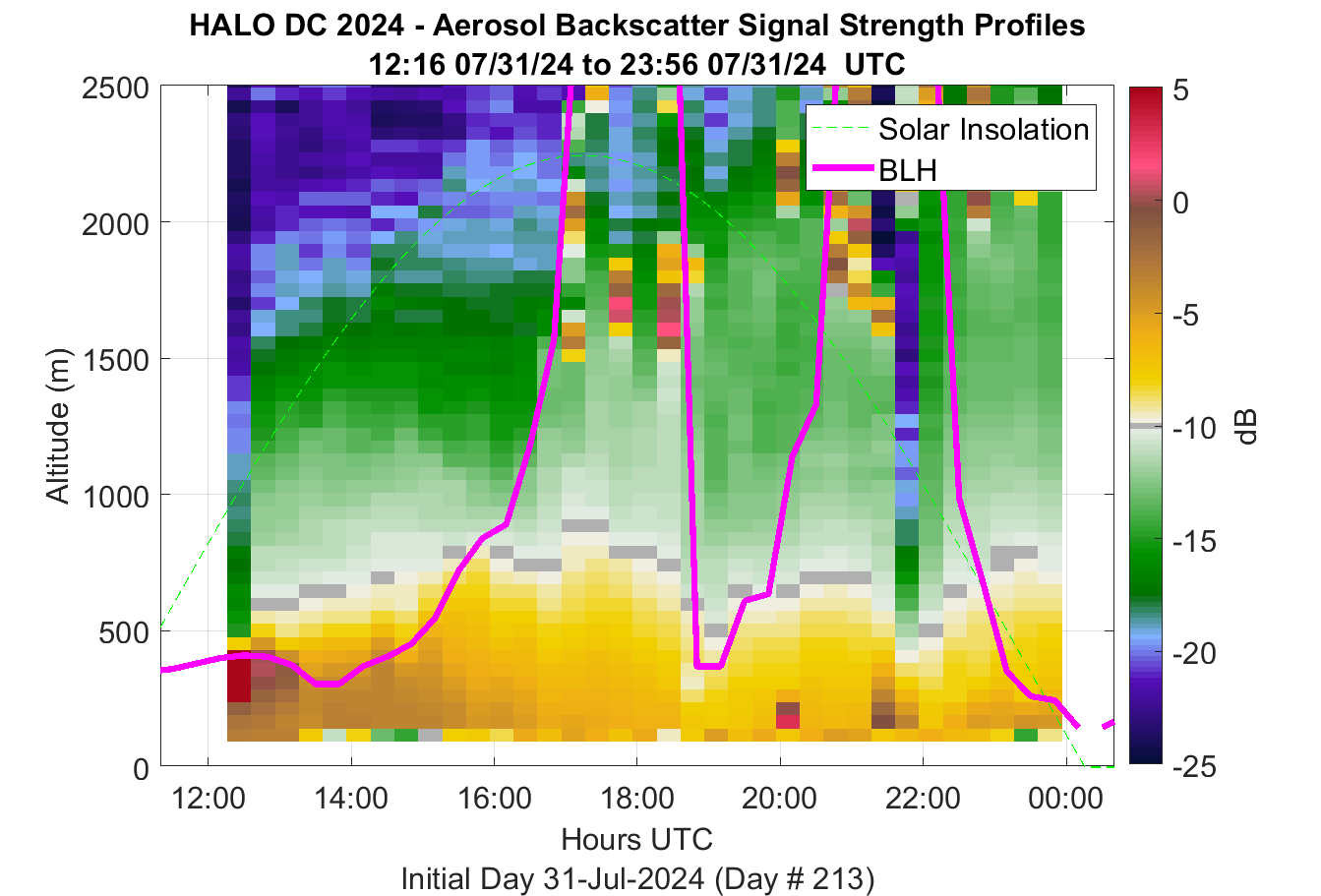 HALO DC 2024 - Aerosol Backscatter Signal Strength Profiles
12:16 07/31/24 to 23:56 07/31/24 UTC

Solar Insolation
BLH

Altitude (m)
2500
2000
1500
1000
500
0

12:00
14:00
16:00
18:00
20:00
22:00
00:00
Hours UTC
Initial Day 31-Jul-2024 (Day # 213)

5
0
-5
-10
-15
-20
-25
dB